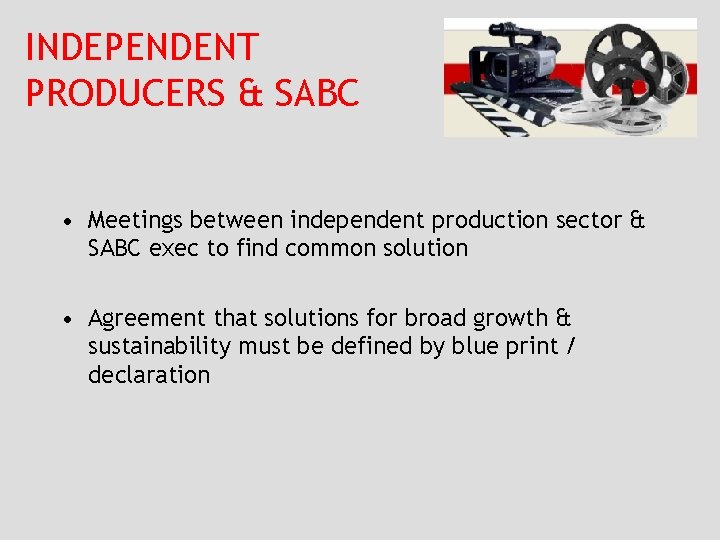 INDEPENDENT PRODUCERS & SABC

• Meetings between independent production sector & SABC exec to find common solution

• Agreement that solutions for broad growth & sustainability must be defined by blue print / declaration